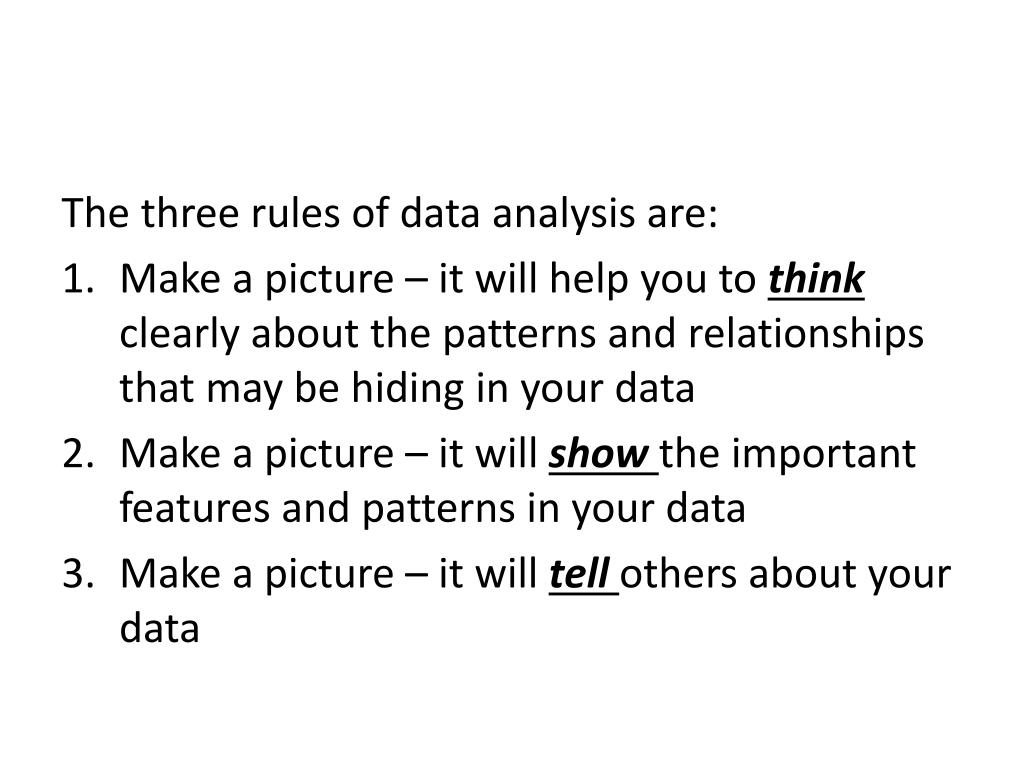 The three rules of data analysis are:

1. Make a picture – it will help you to think clearly about the patterns and relationships that may be hiding in your data
2. Make a picture – it will show the important features and patterns in your data
3. Make a picture – it will tell others about your data